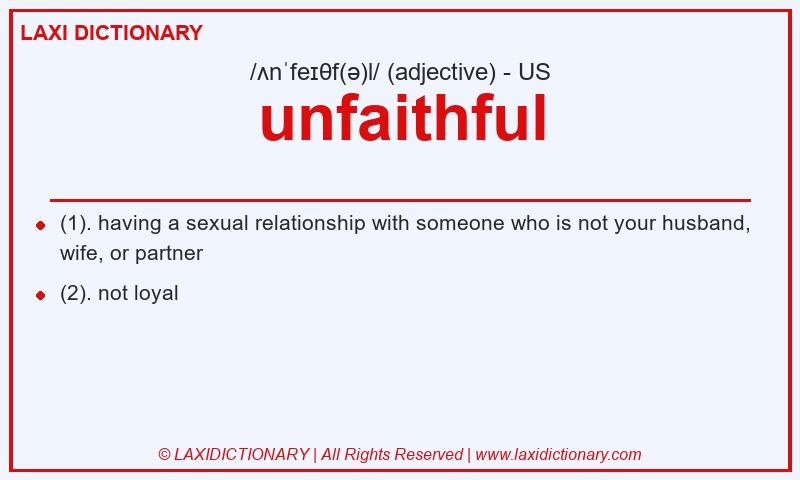 LAXI DICTIONARY

/ʌnˈfeɪθf(ə)l/ (adjective) - US

unfaithful

- (1). having a sexual relationship with someone who is not your husband, wife, or partner
- (2). not loyal

© LAXIDICTIONARY | All Rights Reserved | www.laxidictionary.com